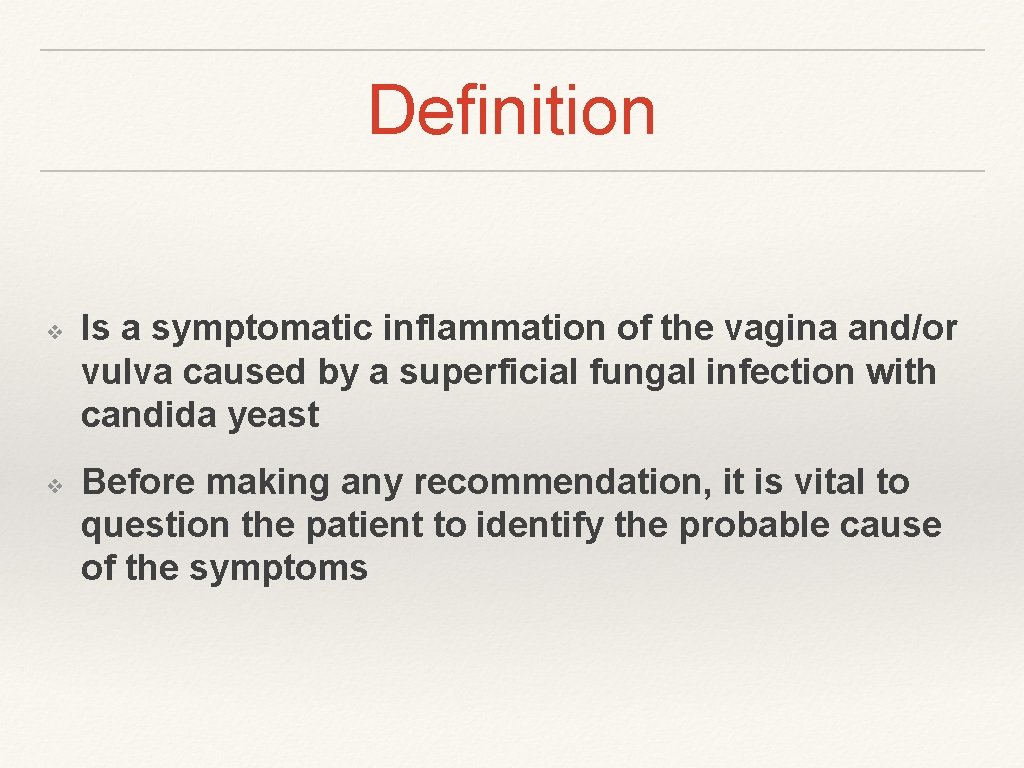 Definition

❖ Is a symptomatic inflammation of the vagina and/or vulva caused by a superficial fungal infection with candida yeast

❖ Before making any recommendation, it is vital to question the patient to identify the probable cause of the symptoms